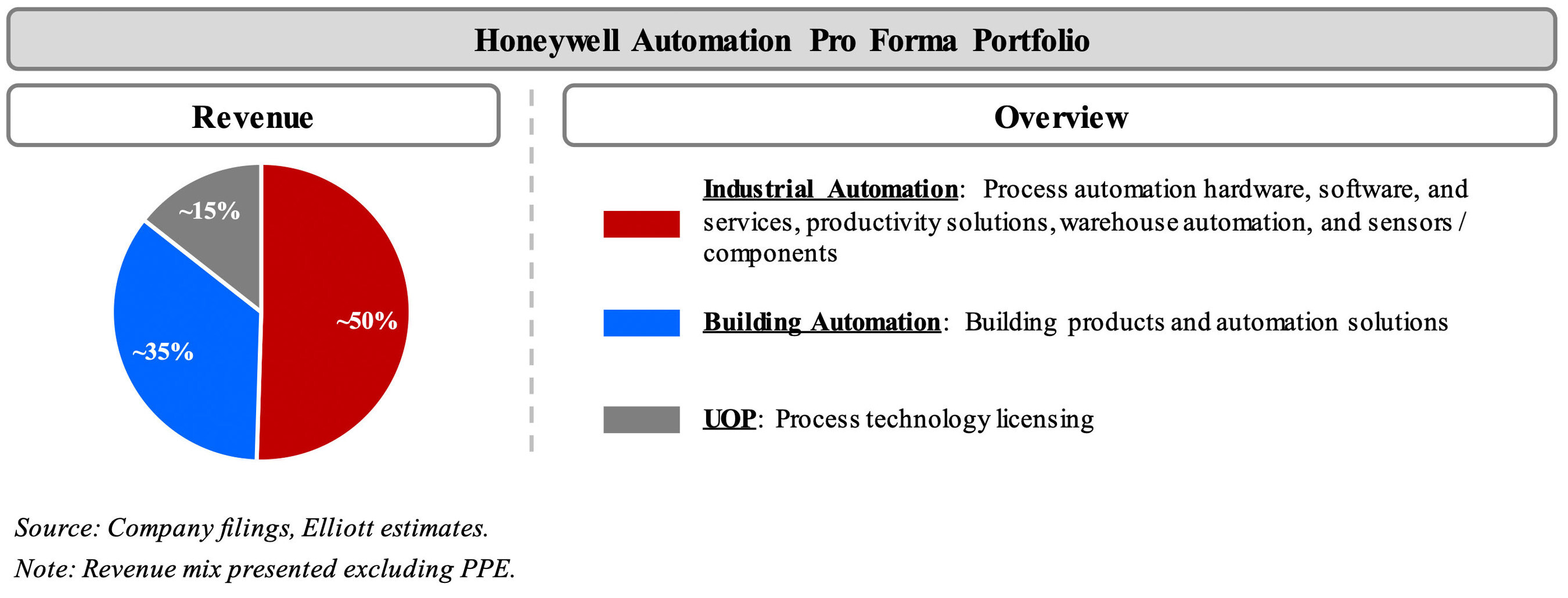 Honeywell Automation Pro Forma Portfolio

Revenue

~15%

~50%

~35%

Overview

Industrial Automation: Process automation hardware, software, and services, productivity solutions, warehouse automation, and sensors / components

Building Automation: Building products and automation solutions

UOP: Process technology licensing

Source: Company filings, Elliott estimates.

Note: Revenue mix presented excluding PPE.